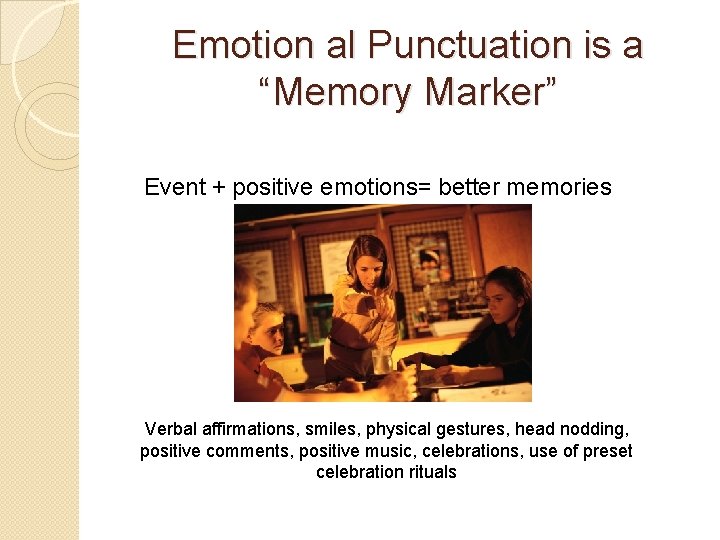 Emotion al Punctuation is a "Memory Marker"

Event + positive emotions= better memories

Verbal affirmations, smiles, physical gestures, head nodding, positive comments, positive music, celebrations, use of preset celebration rituals